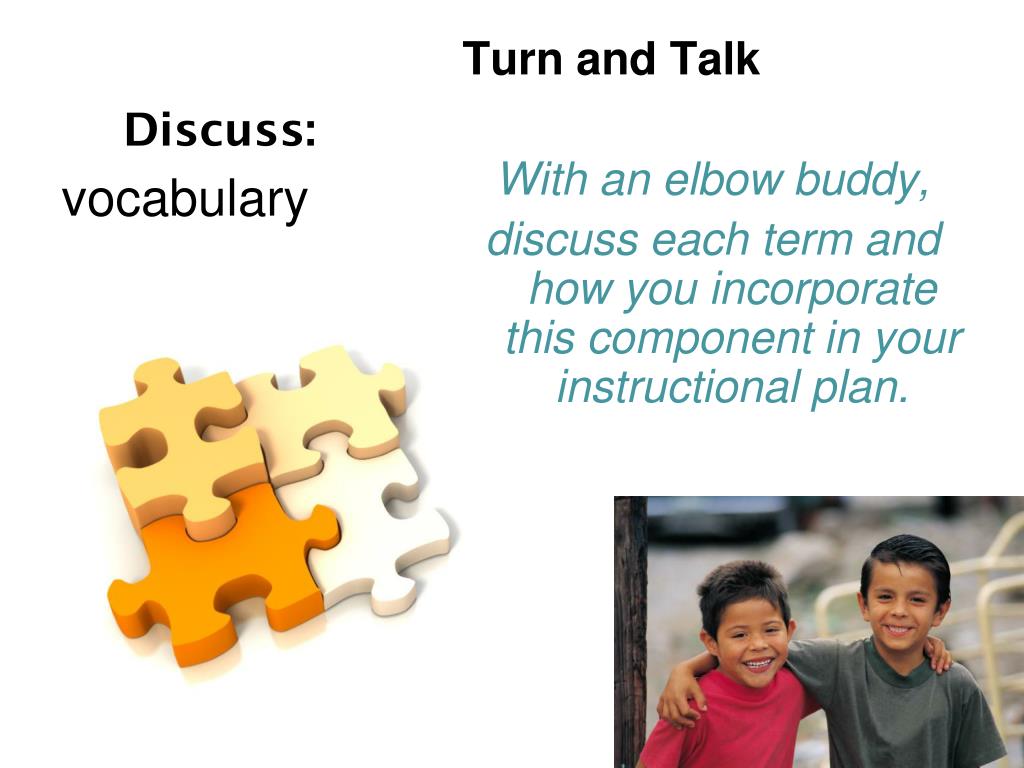 Turn and Talk

Discuss:
vocabulary

With an elbow buddy,
discuss each term and how you incorporate this component in your instructional plan.